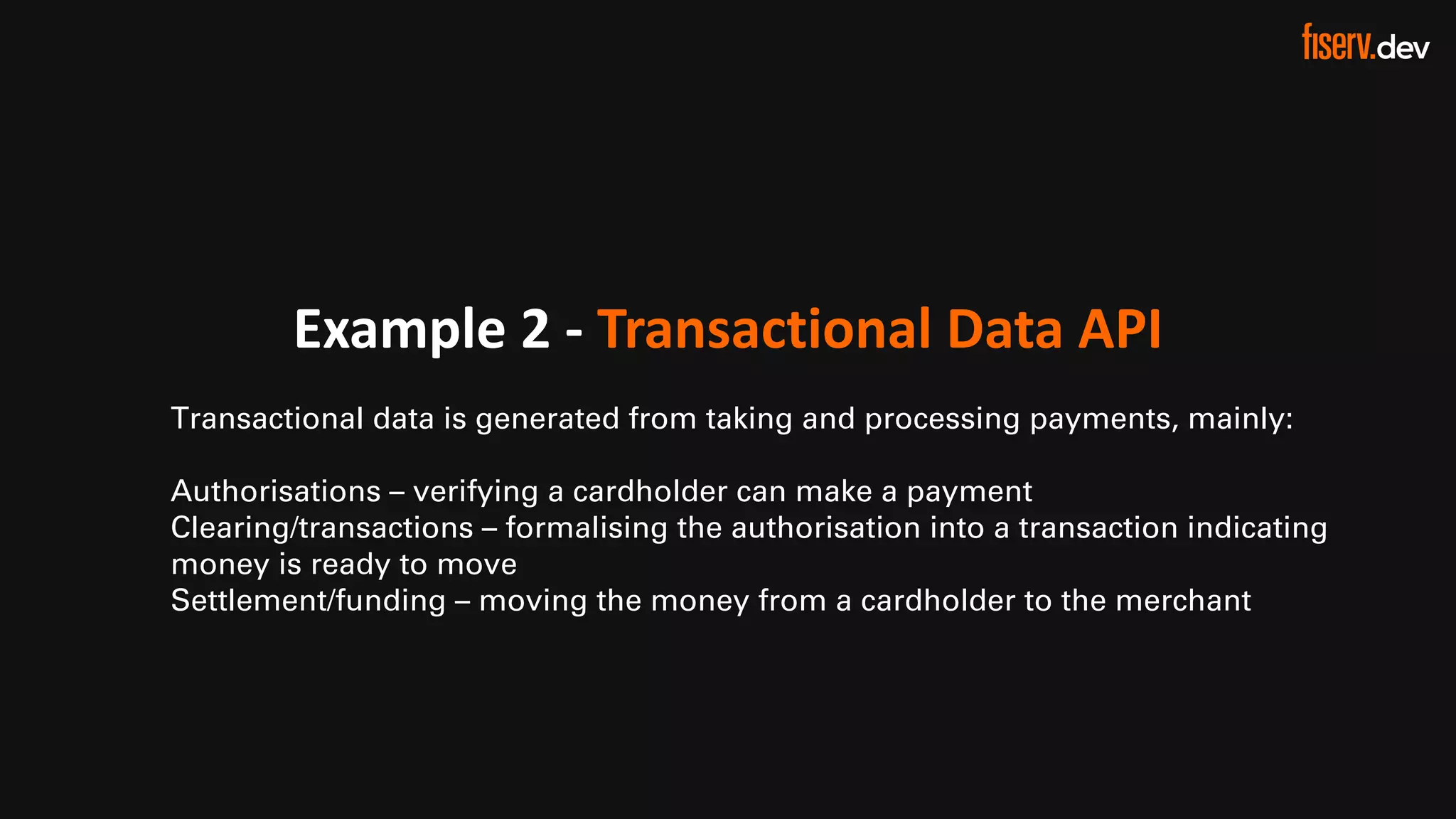 fiserv.dev

Example 2 - Transactional Data API

Transactional data is generated from taking and processing payments, mainly:

Authorisations – verifying a cardholder can make a payment
Clearing/transactions – formalising the authorisation into a transaction indicating money is ready to move
Settlement/funding – moving the money from a cardholder to the merchant